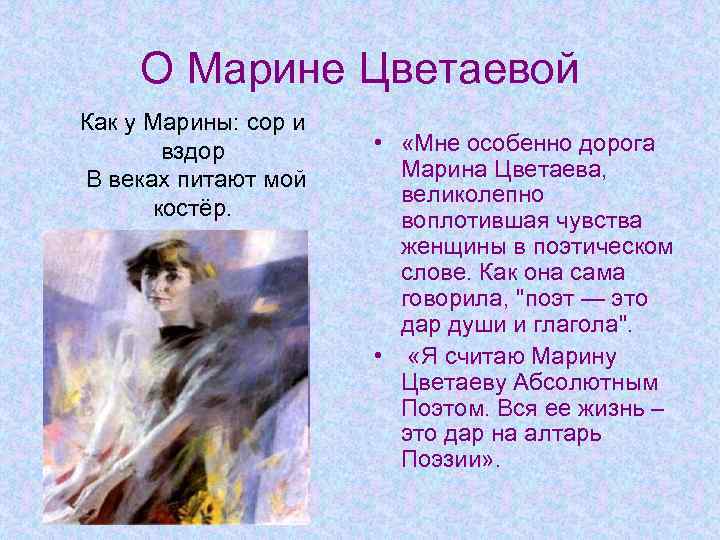 О Марине Цветаевой

Как у Марины: сор и вздор
В веках питают мой костёр.

• «Мне особенно дорога Марина Цветаева, великолепно воплотившая чувства женщины в поэтическом слове. Как она сама говорила, "поэт — это дар души и глагола".

• «Я считаю Марину Цветаеву Абсолютным Поэтом. Вся ее жизнь – это дар на алтарь Поэзии».